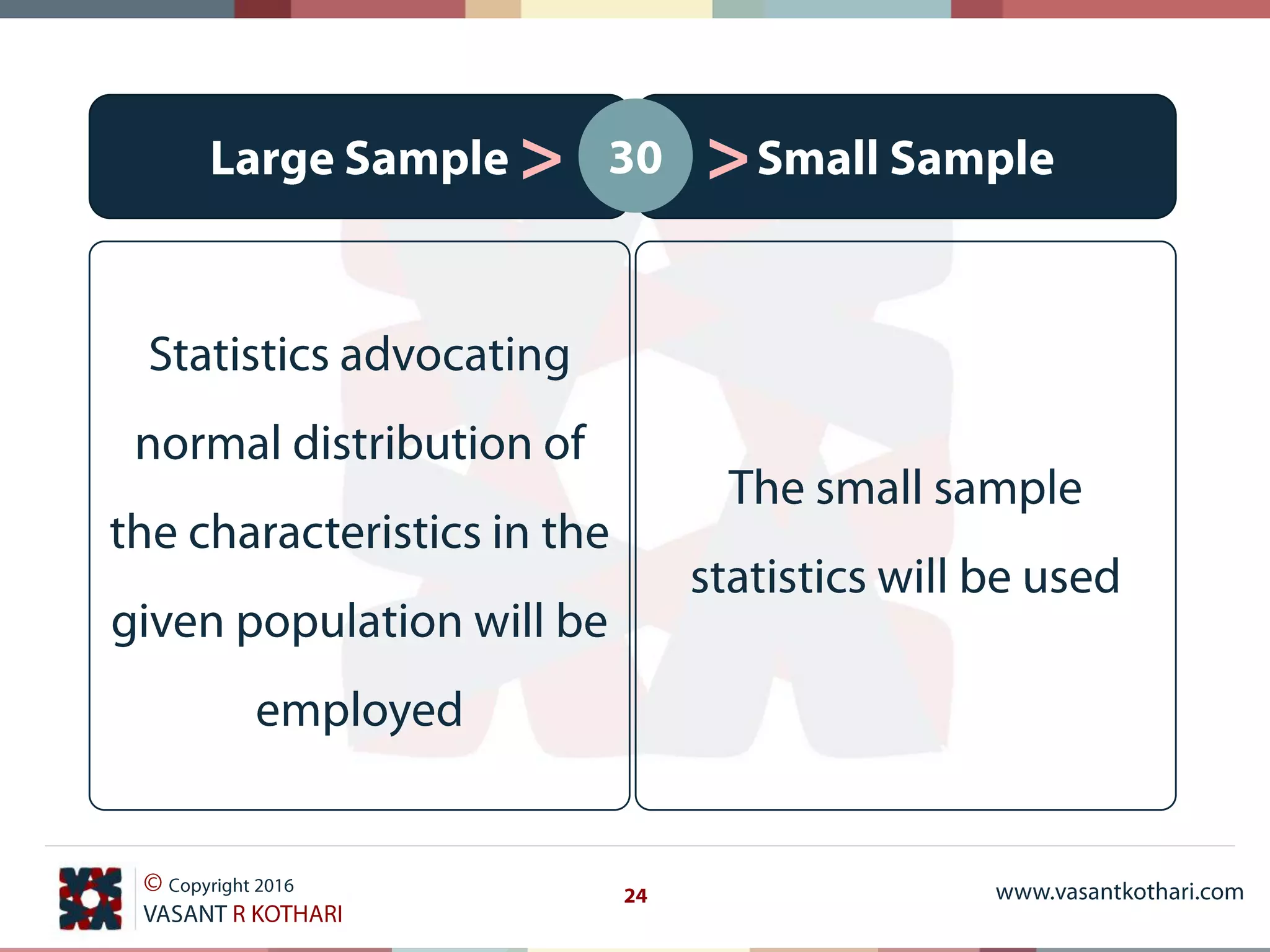 Large Sample > 30 > Small Sample

Statistics advocating normal distribution of the characteristics in the given population will be employed

The small sample statistics will be used

© Copyright 2016
VASANT R KOTHARI

24

www.vasantkothari.com